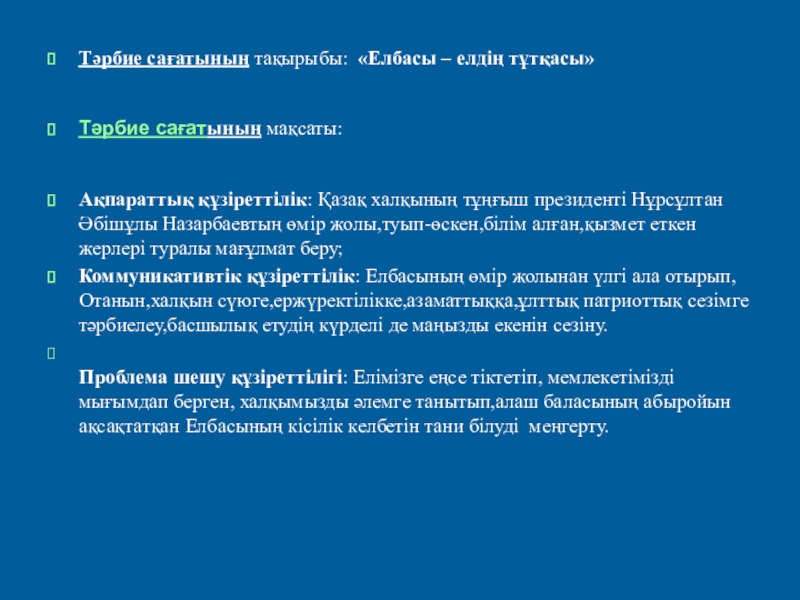 Тәрбие сағатының тақырыбы: «Елбасы – елдің тұтқасы»

Тәрбие сағатының мақсаты:

Ақпараттық құзіреттілік: Қазақ халқының тұңғыш президенті Нұрсұлтан Әбішұлы Назарбаевтың өмір жолы,туып-өскен,білім алған,қызмет еткен жерлері туралы мағұлмат беру;

Коммуникативтік құзіреттілік: Елбасының өмір жолынан үлгі ала отырып, Отанын,халқын сүюге,ержүректілікке,азаматтыққа,ұлттық патриоттық сезімге тәрбиелеу,басшылық етудің күрделі де маңызды екенін сезіну.

Проблема шешу құзіреттілігі: Елімізге еңсе тіктетіп, мемлекетімізді мығымдап берген, халқымызды әлемге танытып,алаш баласының абыройын ақсақтатқан Елбасының кісілік келбетін тани білуді меңгерту.